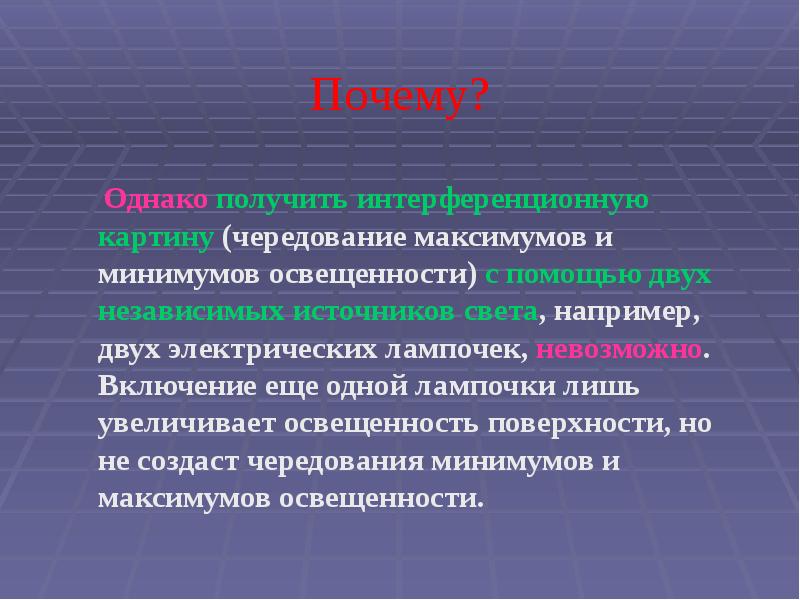 Почему?

Однако получить интерференционную картину (чередование максимумов и минимумов освещенности) с помощью двух независимых источников света, например, двух электрических лампочек, невозможно. Включение еще одной лампочки лишь увеличивает освещенность поверхности, но не создаст чередования минимумов и максимумов освещенности.